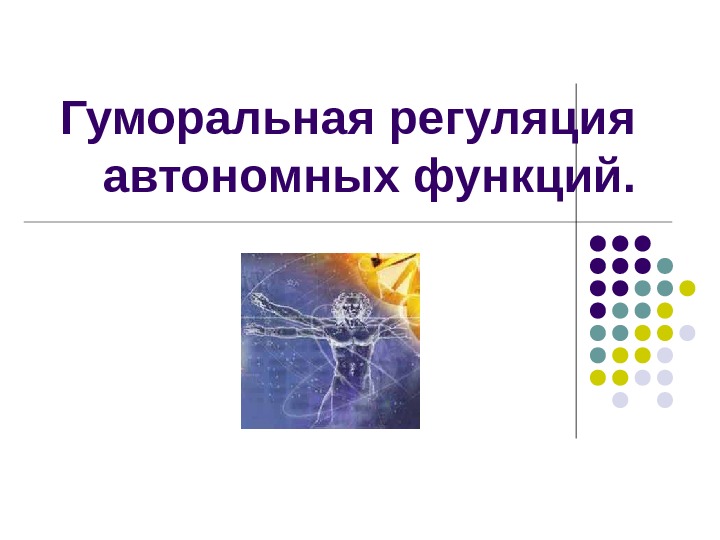 Гуморальная регуляция автономных функций.